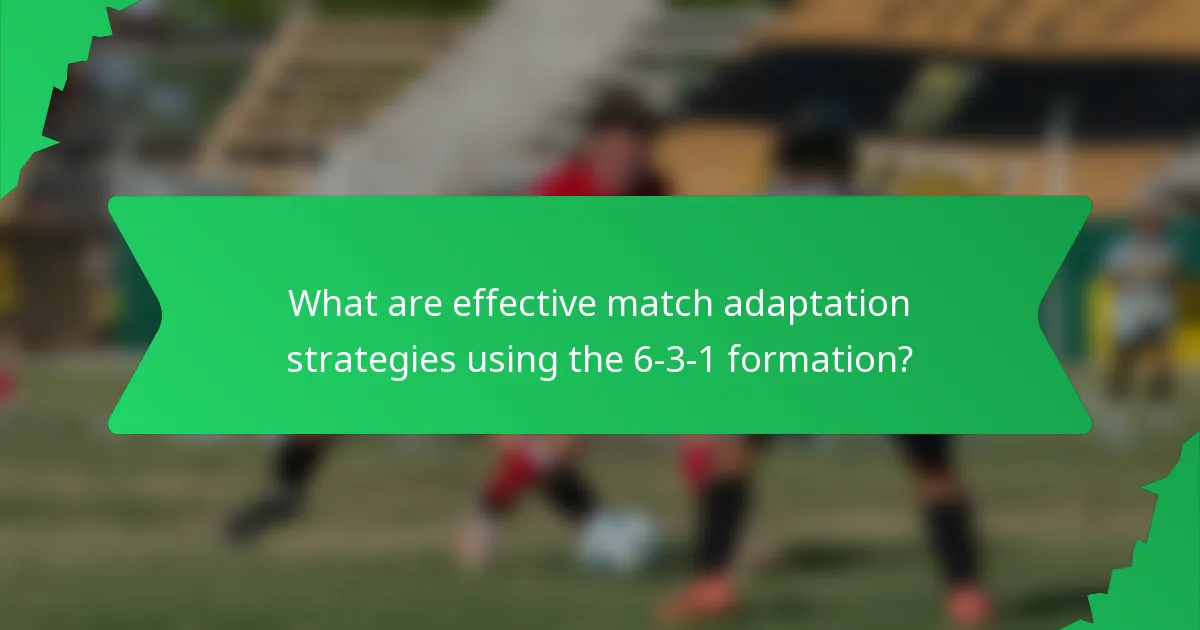 What are effective match adaptation strategies using the 6-3-1 formation?